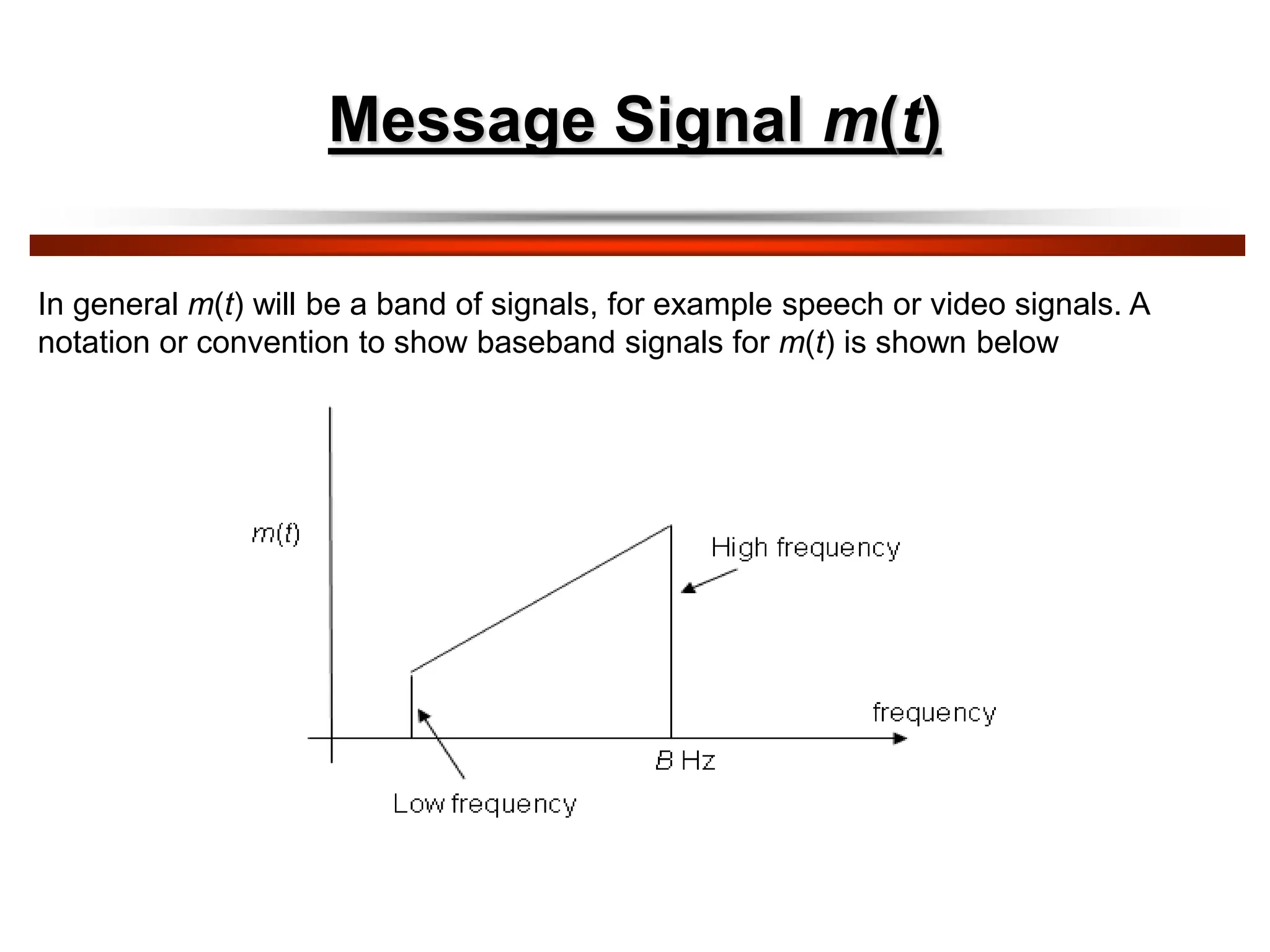 Message Signal $m(t)$

In general $m(t)$ will be a band of signals, for example speech or video signals. A notation or convention to show baseband signals for $m(t)$ is shown below

$m(t)$

High frequency

frequency

$B$ Hz

Low frequency